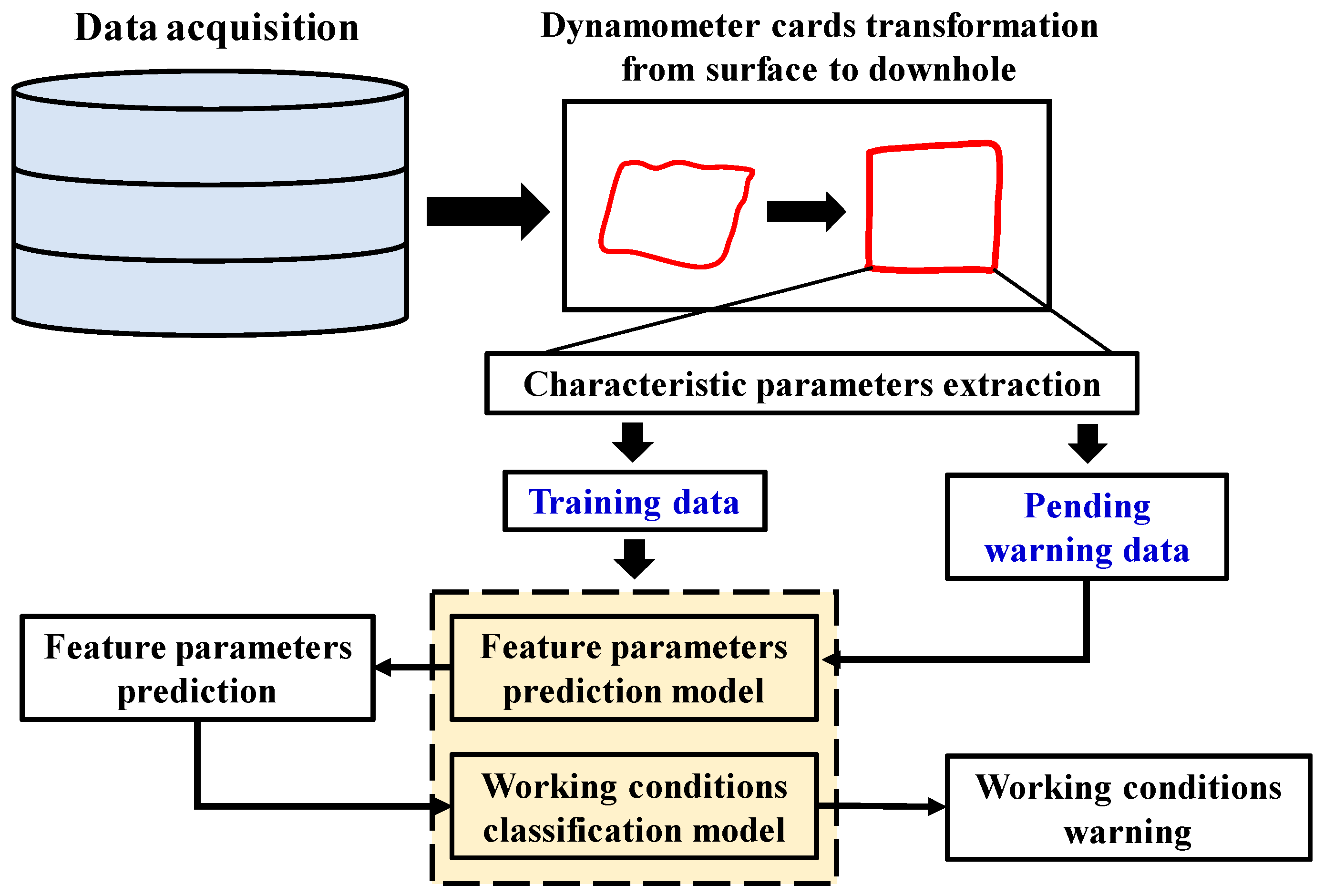 Data acquisition

Dynamometer cards transformation from surface to downhole

Characteristic parameters extraction

Training data

Pending warning data

Feature parameters prediction

Feature parameters prediction model

Working conditions classification model

Working conditions warning